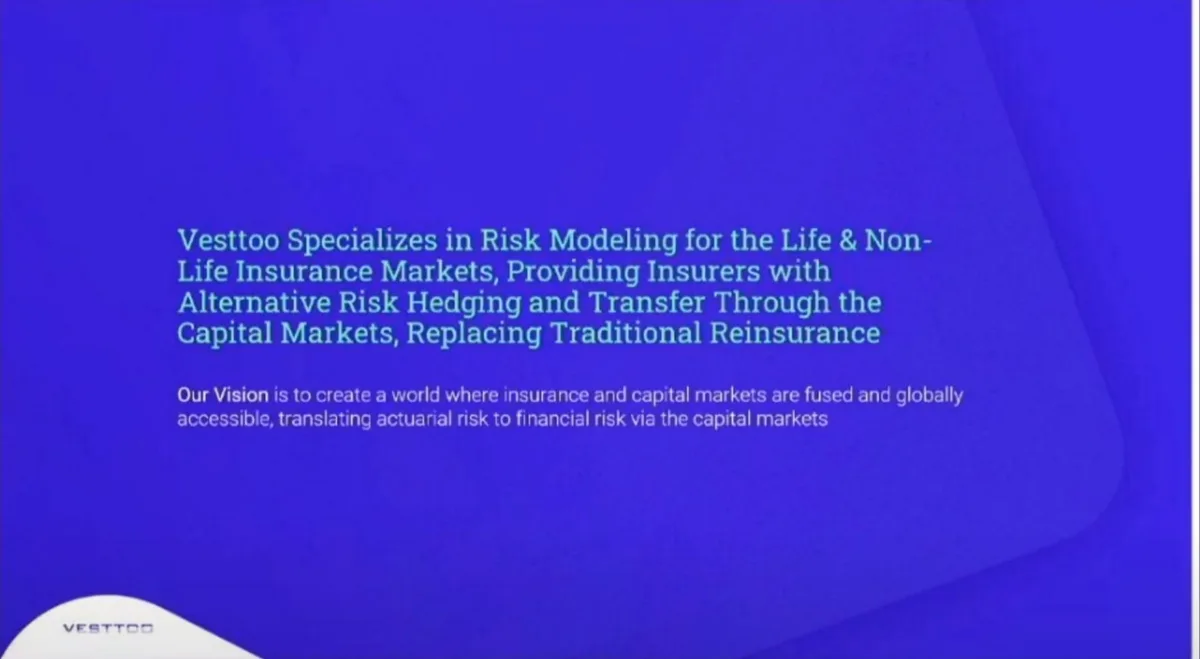 Vesttoo Specializes in Risk Modeling for the Life & Non-Life Insurance Markets, Providing Insurers with Alternative Risk Hedging and Transfer Through the Capital Markets, Replacing Traditional Reinsurance

Our Vision is to create a world where insurance and capital markets are fused and globally accessible, translating actuarial risk to financial risk via the capital markets

VESTTOO